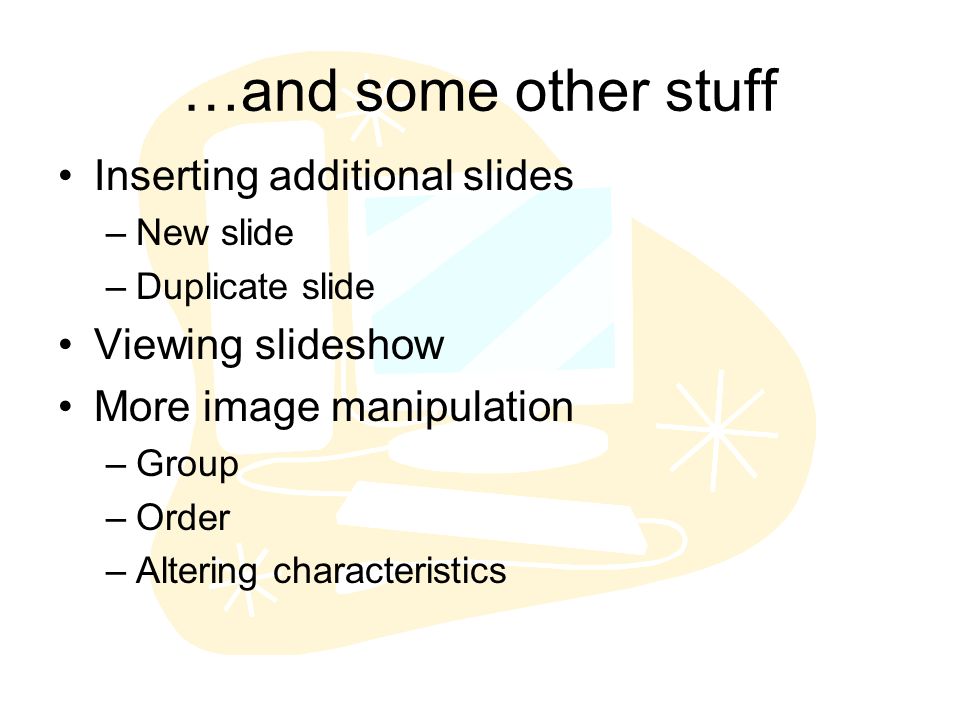 …and some other stuff

• Inserting additional slides
– New slide
– Duplicate slide
• Viewing slideshow
• More image manipulation
– Group
– Order
– Altering characteristics